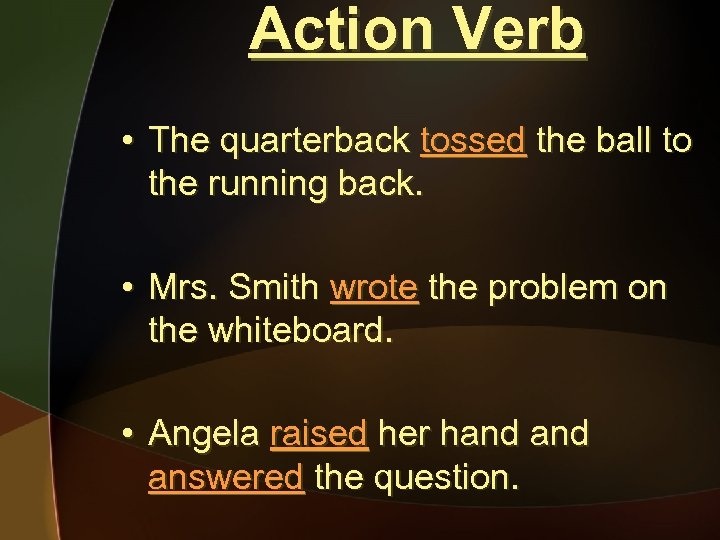 Action Verb

• The quarterback tossed the ball to the running back.

• Mrs. Smith wrote the problem on the whiteboard.

• Angela raised her hand and answered the question.